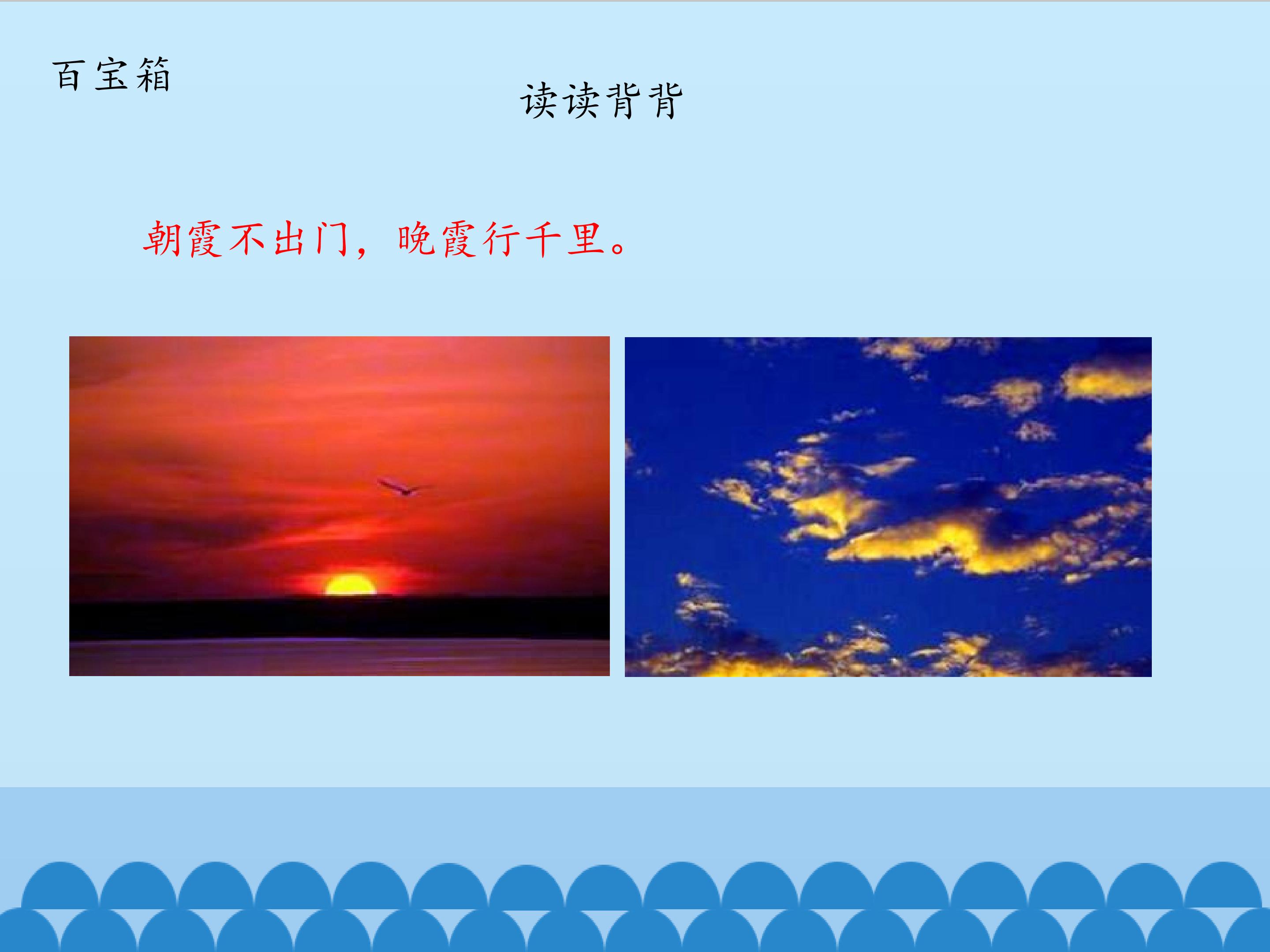 百宝箱

读读背背

朝霞不出门，晚霞行千里。